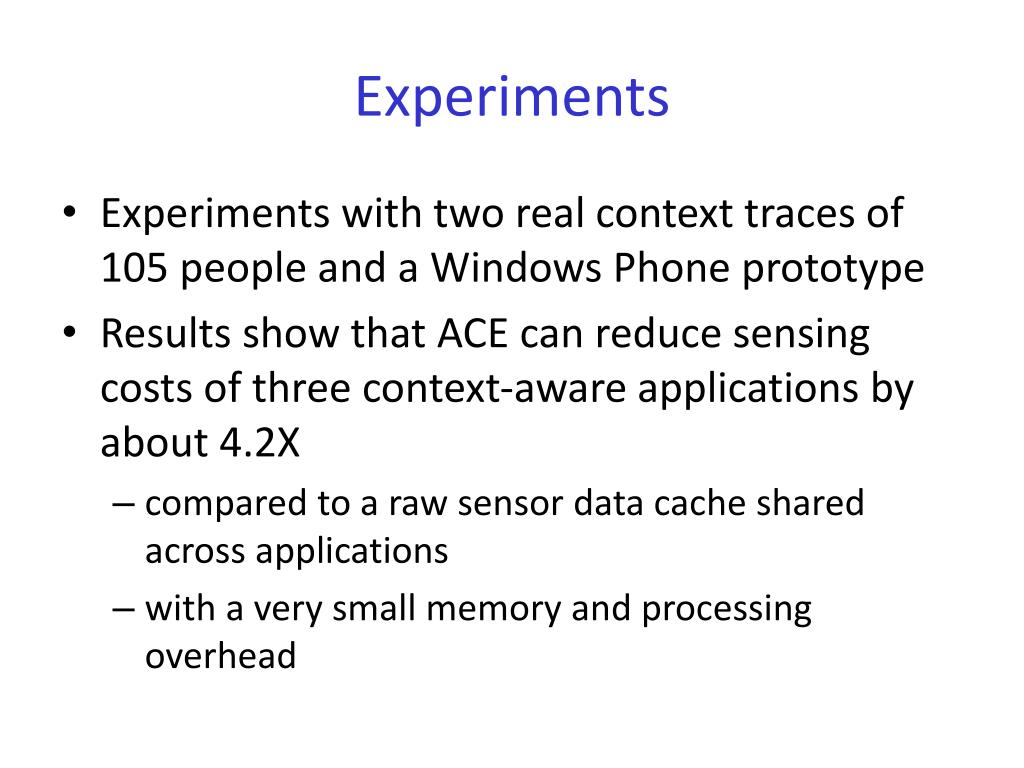 Experiments

• Experiments with two real context traces of 105 people and a Windows Phone prototype
• Results show that ACE can reduce sensing costs of three context-aware applications by about 4.2X
– compared to a raw sensor data cache shared across applications
– with a very small memory and processing overhead